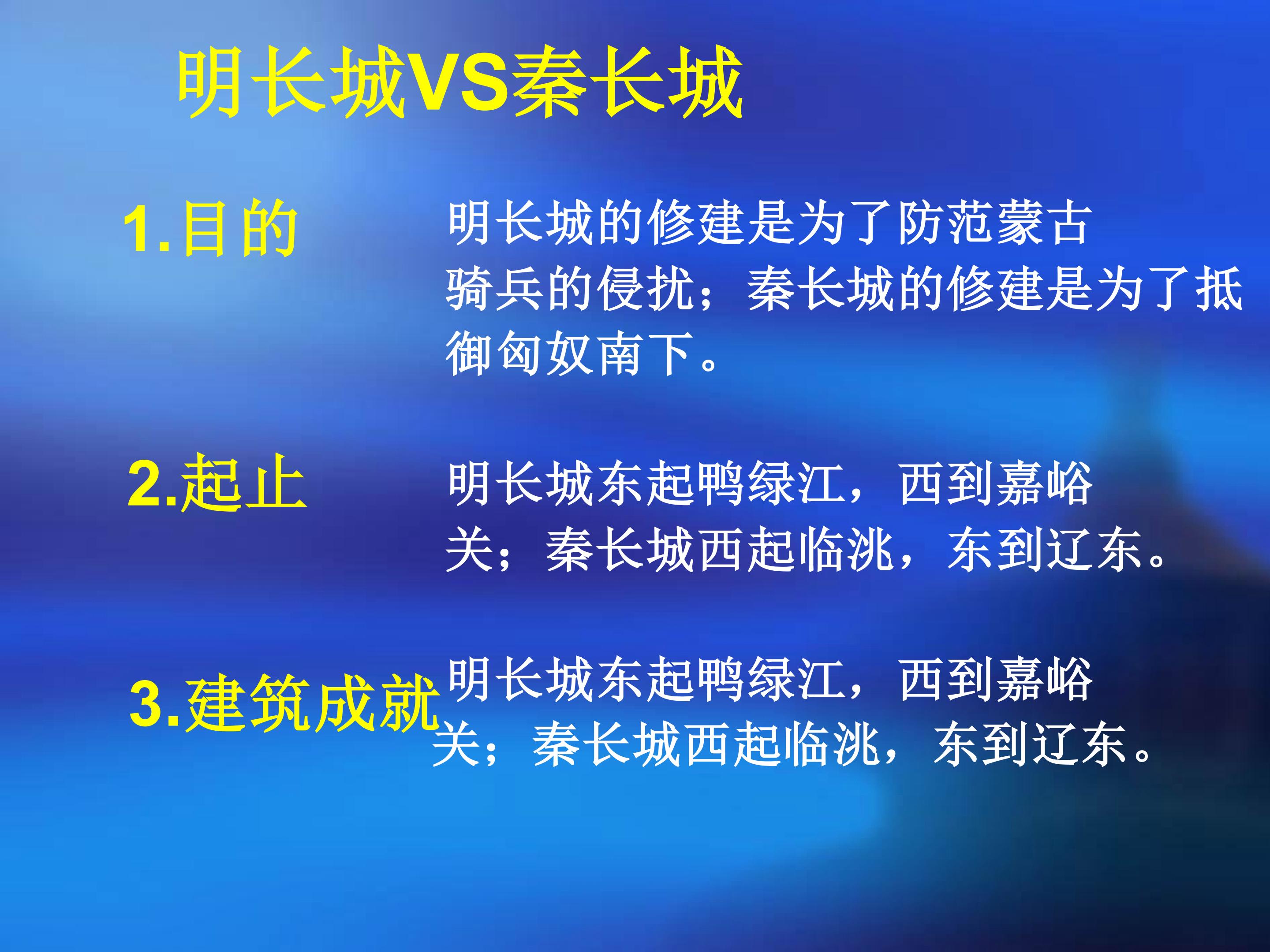 明长城VS秦长城

1.目的

明长城的修建是为了防范蒙古骑兵的侵扰；秦长城的修建是为了抵御匈奴南下。

2.起止

明长城东起鸭绿江，西到嘉峪关；秦长城西起临洮，东到辽东。

3.建筑成就

明长城东起鸭绿江，西到嘉峪关；秦长城西起临洮，东到辽东。